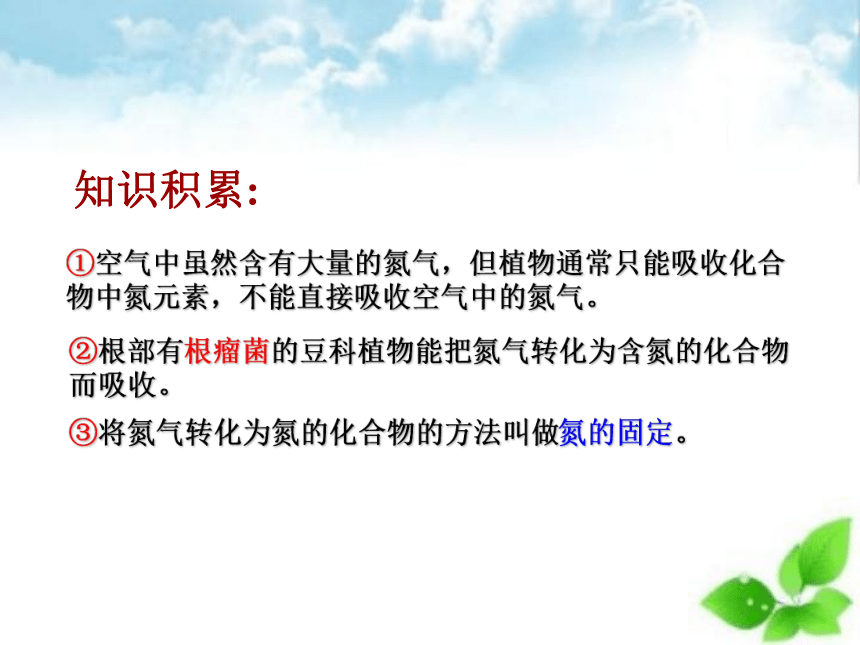 知识积累:

①空气中虽然含有大量的氮气，但植物通常只能吸收化合物中氮元素，不能直接吸收空气中的氮气。

②根部有根瘤菌的豆科植物能把氮气转化为含氮的化合物而吸收。

③将氮气转化为氮的化合物的方法叫做氮的固定。